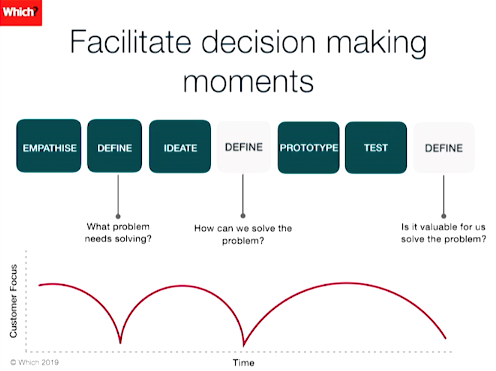 Which?

Facilitate decision making moments

EMPATHISE

DEFINE

IDEATE

DEFINE

PROTOTYPE

TEST

DEFINE

What problem needs solving?

How can we solve the problem?

Is it valuable for us solve the problem?

Customer Focus

Time

© Which 2019